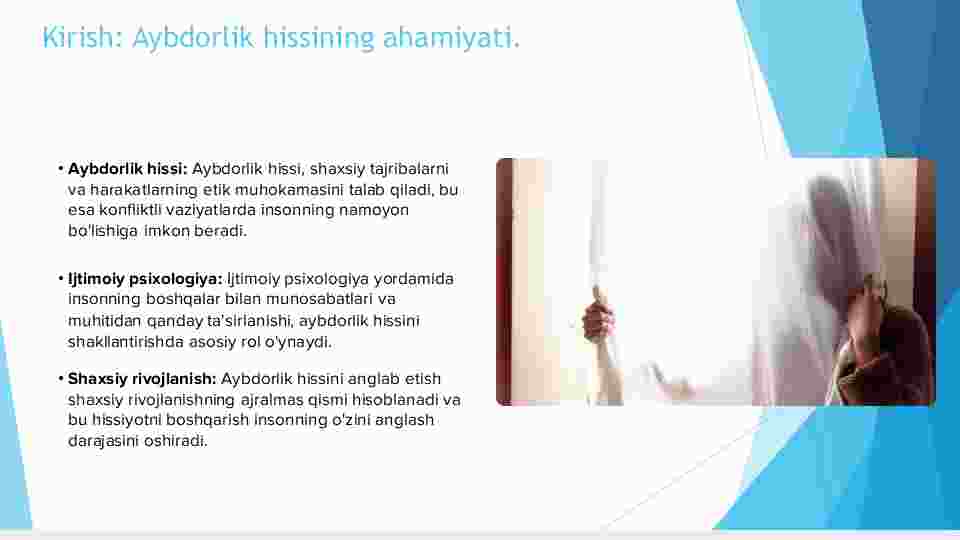 Kirish: Aybdorlik hissining ahamiyati.

• **Aybdorlik hissi:** Aybdorlik hissi, shaxsiy tajribalarni va harakatlarning etik muhokamasini talab qiladi, bu esa konfliktli vaziyatlarda insonning namoyon bo'lishiga imkon beradi.

• **Ijtimoiy psixologiya:** Ijtimoiy psixologiya yordamida insonning boshqalar bilan munosabatlari va muhitidan qanday ta'sirlanishi, aybdorlik hissini shakllantirishda asosiy rol o'ynaydi.

• **Shaxsiy rivojlanish:** Aybdorlik hissini anglab etish shaxsiy rivojlanishning ajralmas qismi hisoblanadi va bu hissiyotni boshqarish insonning o'zini anglash darajasini oshiradi.